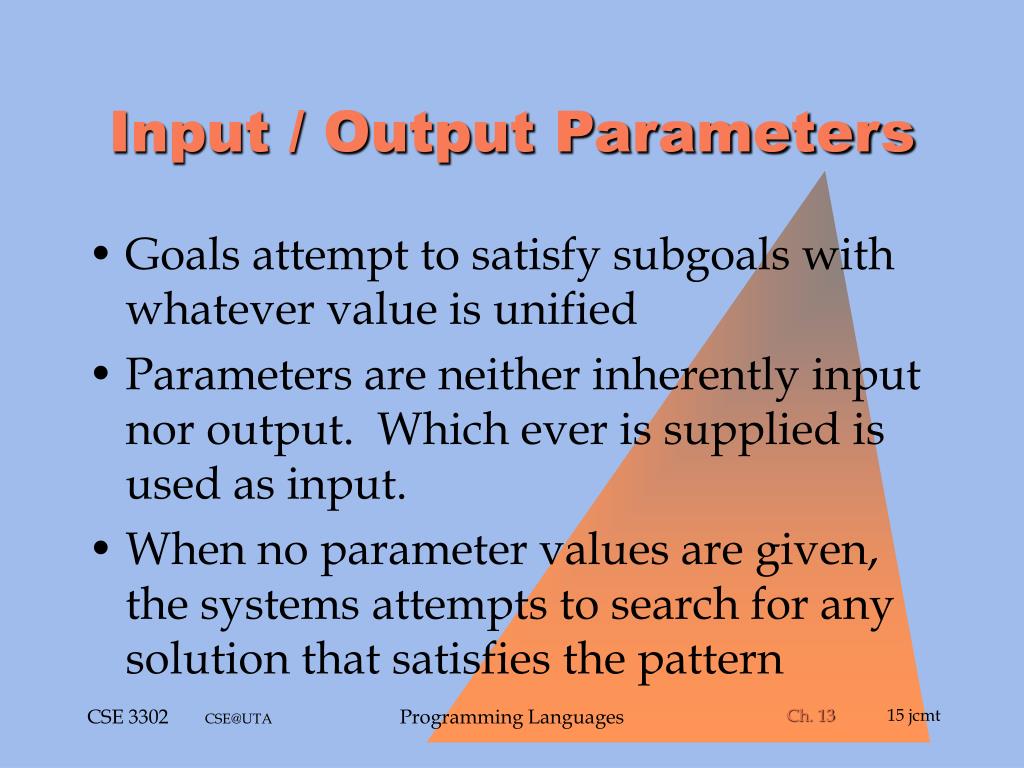 Input / Output Parameters

• Goals attempt to satisfy subgoals with whatever value is unified
• Parameters are neither inherently input nor output. Which ever is supplied is used as input.
• When no parameter values are given, the systems attempts to search for any solution that satisfies the pattern

CSE 3302 CSE@UTA Programming Languages Ch. 13 15 jcmt